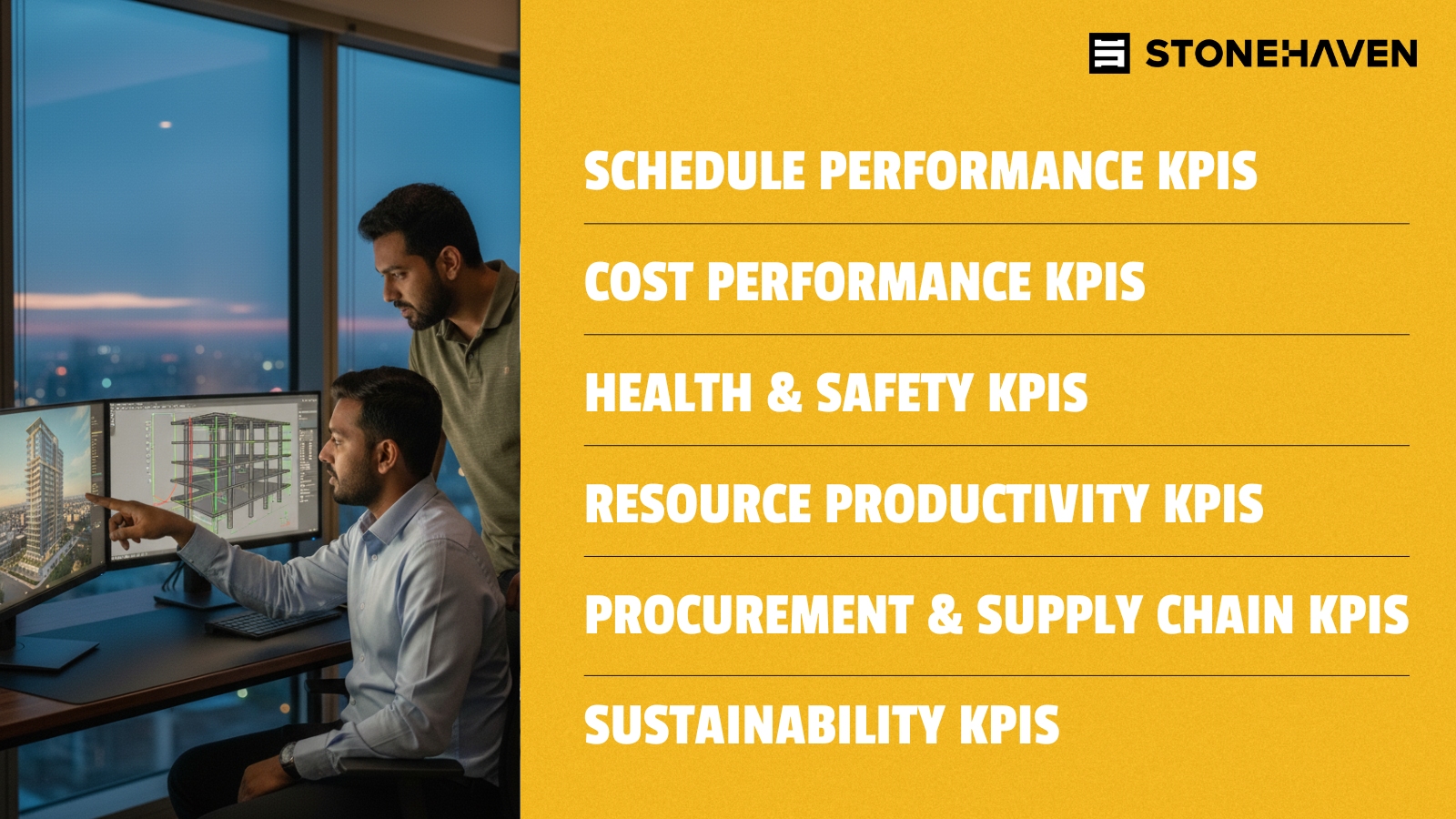 STONEHAVEN

SCHEDULE PERFORMANCE KPIS

COST PERFORMANCE KPIS

HEALTH & SAFETY KPIS

RESOURCE PRODUCTIVITY KPIS

PROCUREMENT & SUPPLY CHAIN KPIS

SUSTAINABILITY KPIS